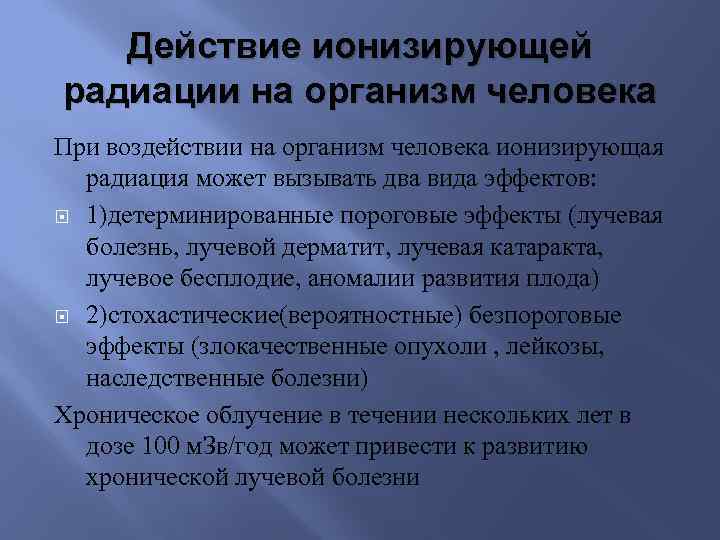 Действие ионизирующей радиации на организм человека

При воздействии на организм человека ионизирующая радиация может вызывать два вида эффектов:

1)детерминированные пороговые эффекты (лучевая болезнь, лучевой дерматит, лучевая катаракта, лучевое бесплодие, аномалии развития плода)

2)стохастические(вероятностные) безпороговые эффекты (злокачественные опухоли , лейкозы, наследственные болезни)

Хроническое облучение в течении нескольких лет в дозе 100 мЗв/год может привести к развитию хронической лучевой болезни